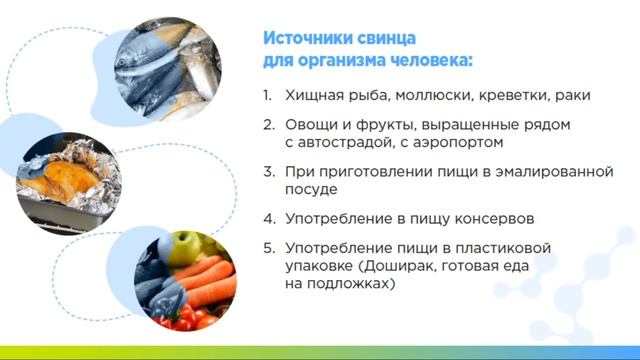 Источники свинца для организма человека:

1. Хищная рыба, моллюски, креветки, раки

2. Овощи и фрукты, выращенные рядом с автострадой, с аэропортом

3. При приготовлении пищи в эмалированной посуде

4. Употребление в пищу консервов

5. Употребление пищи в пластиковой упаковке (Доширак, готовая еда на подложках)